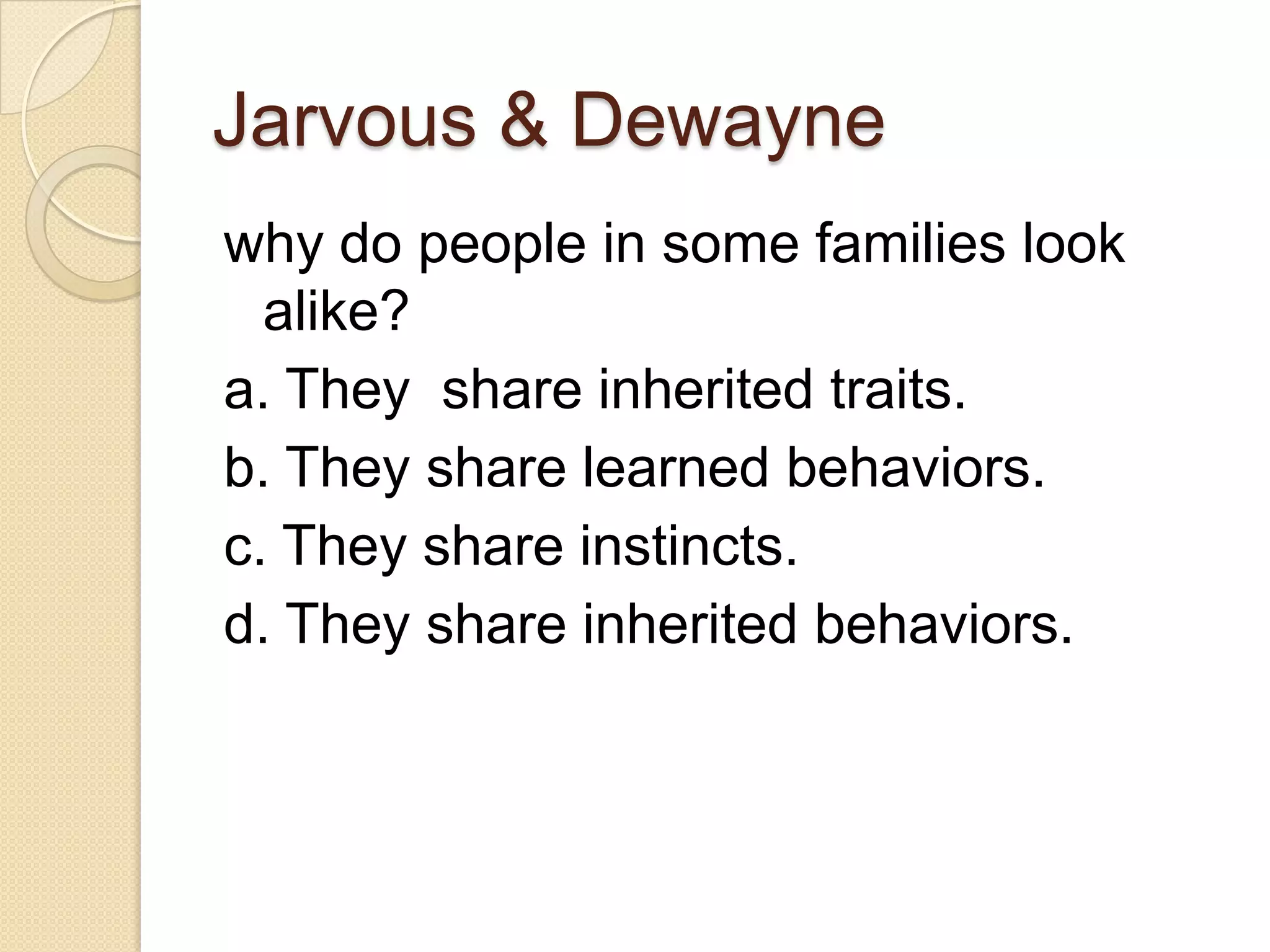 Jarvous & Dewayne

why do people in some families look alike?

a. They  share inherited traits.

b. They share learned behaviors.

c. They share instincts.

d. They share inherited behaviors.